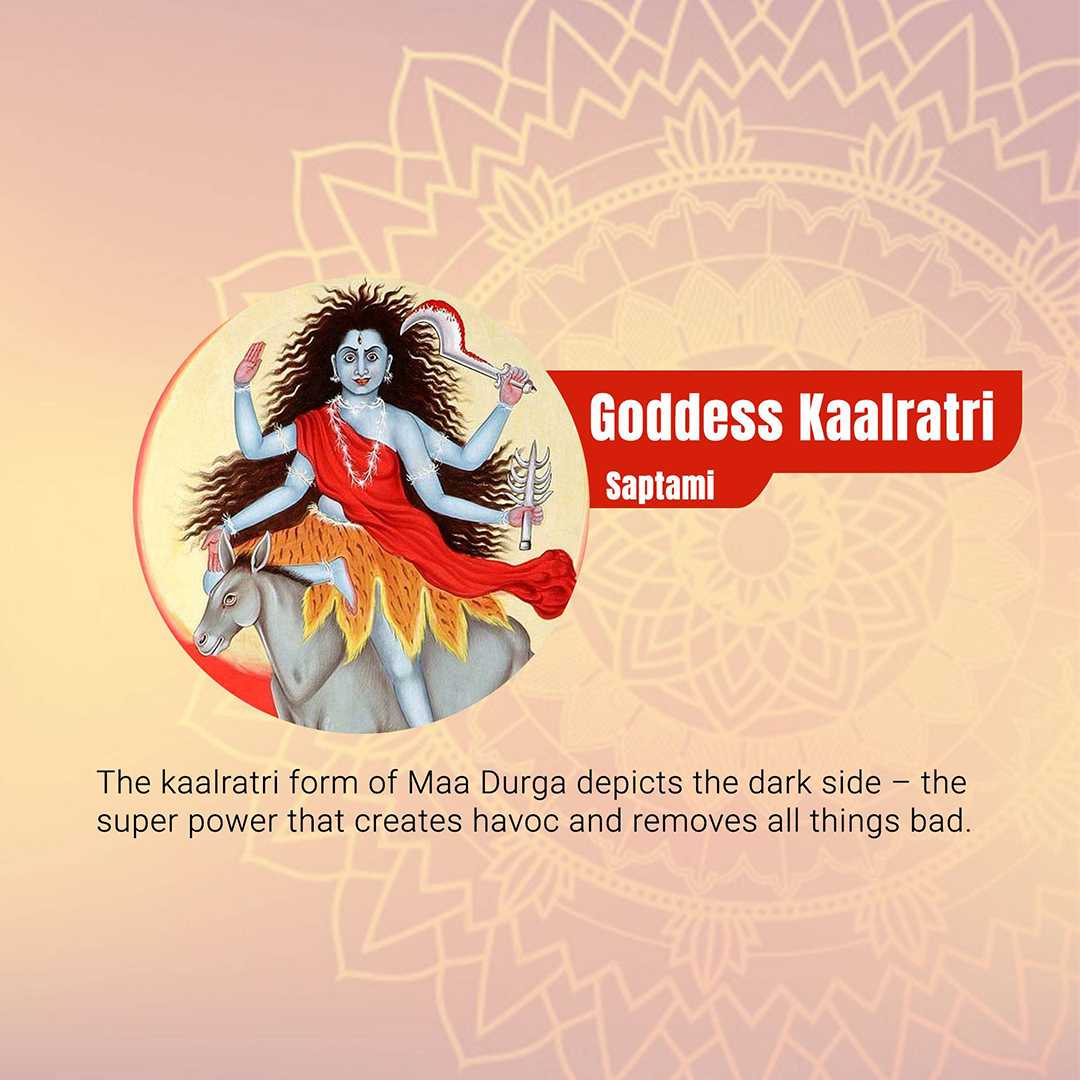 Goddess Kaalratri

Saptami

The kaalratri form of Maa Durga depicts the dark side – the super power that creates havoc and removes all things bad.